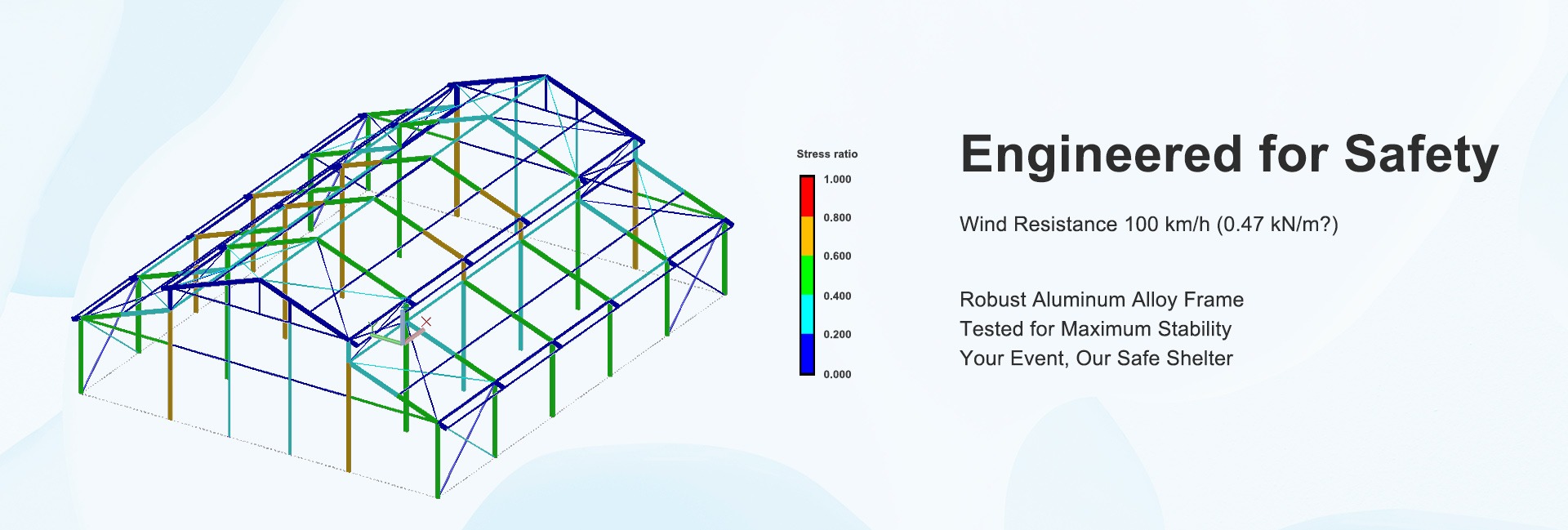 Stress ratio
1.000
0.800
0.600
0.400
0.200
0.000

Engineered for Safety

Wind Resistance 100 km/h (0.47 kN/m?)

Robust Aluminum Alloy Frame
Tested for Maximum Stability
Your Event, Our Safe Shelter